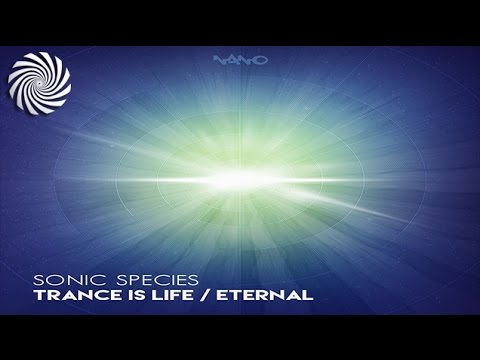 NANO

SONIC SPECIES
TRANCE IS LIFE / ETERNAL